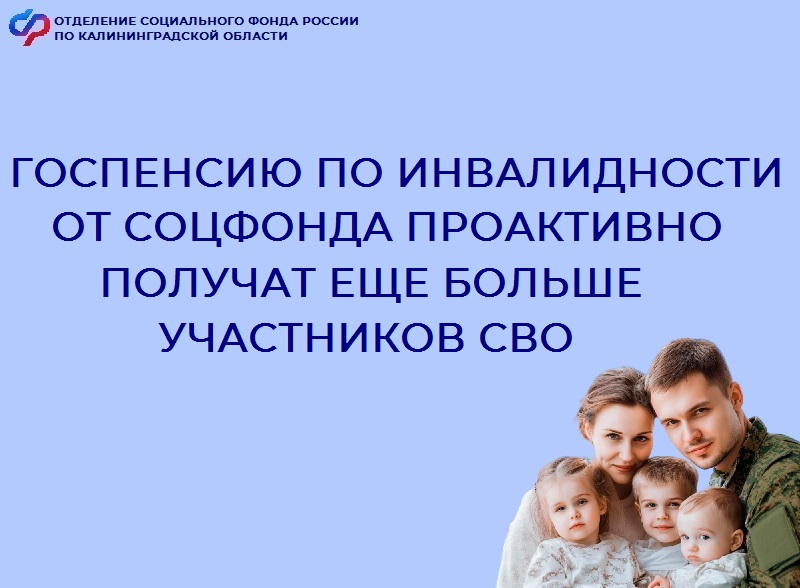 ОТДЕЛЕНИЕ СОЦИАЛЬНОГО ФОНДА РОССИИ
ПО КАЛИНИНГРАДСКОЙ ОБЛАСТИ

ГОСПЕНСИЮ ПО ИНВАЛИДНОСТИ ОТ СОЦФОНДА ПРОАКТИВНО ПОЛУЧАТ ЕЩЕ БОЛЬШЕ УЧАСТНИКОВ СВО